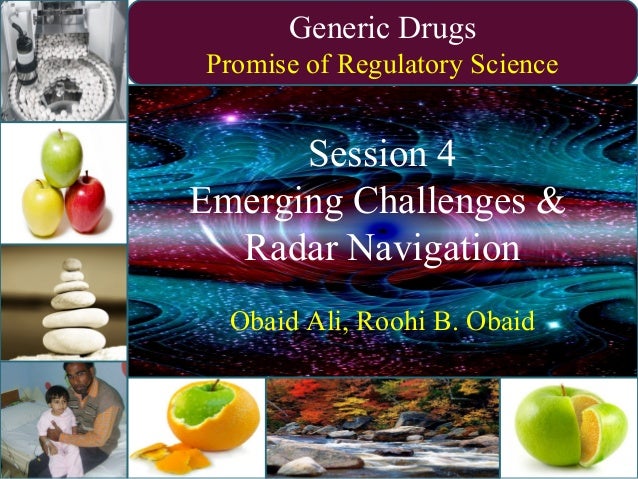 Generic Drugs
Promise of Regulatory Science

Session 4
Emerging Challenges &
Radar Navigation

Obaid Ali, Roohi B. Obaid